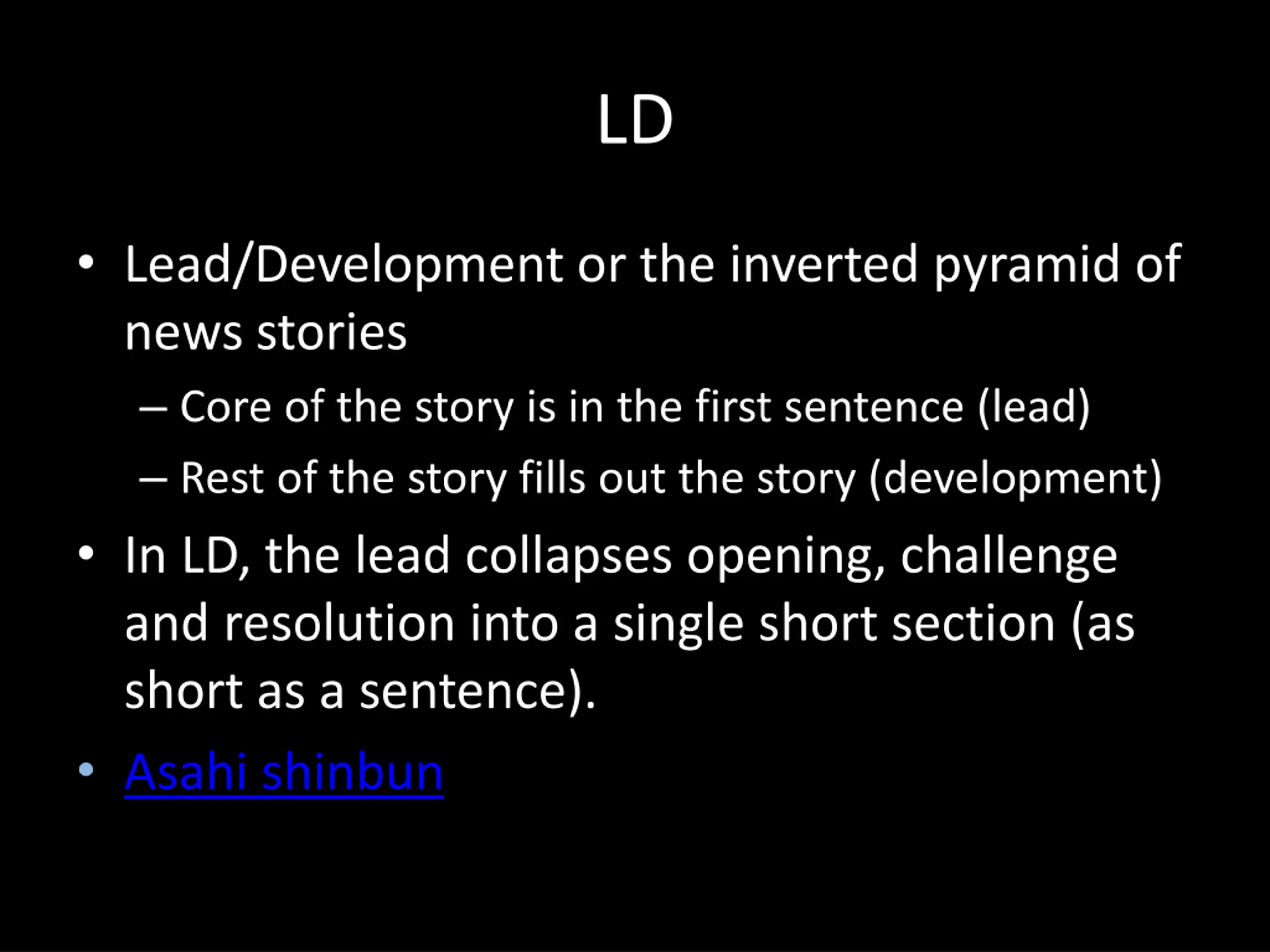 LD

• Lead/Development or the inverted pyramid of news stories
  – Core of the story is in the first sentence (lead)
  – Rest of the story fills out the story (development)
• In LD, the lead collapses opening, challenge and resolution into a single short section (as short as a sentence).
• Asahi shinbun